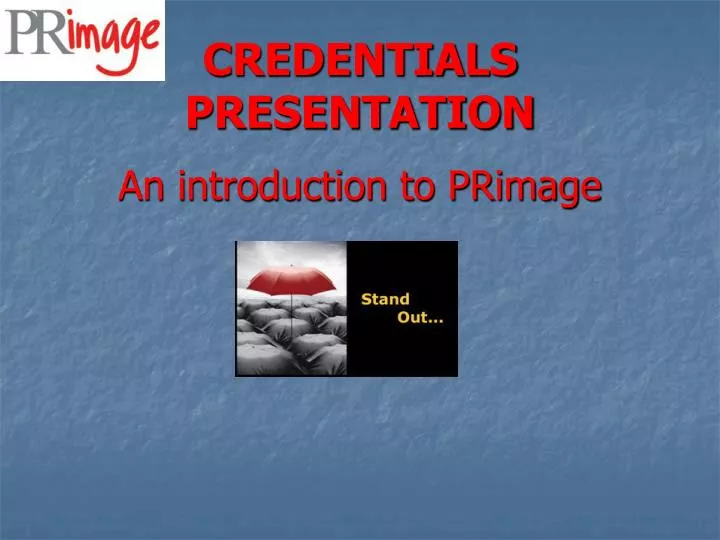 PRimage

CREDENTIALS PRESENTATION

An introduction to PRimage

Stand Out...